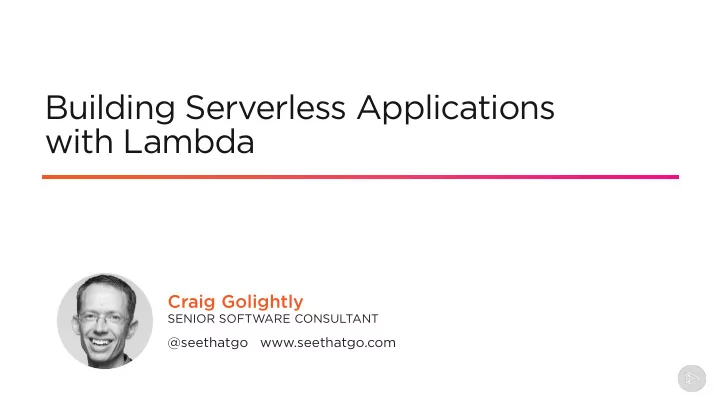 Building Serverless Applications with Lambda

Craig Golightly
SENIOR SOFTWARE CONSULTANT
@seethatgo www.seethatgo.com